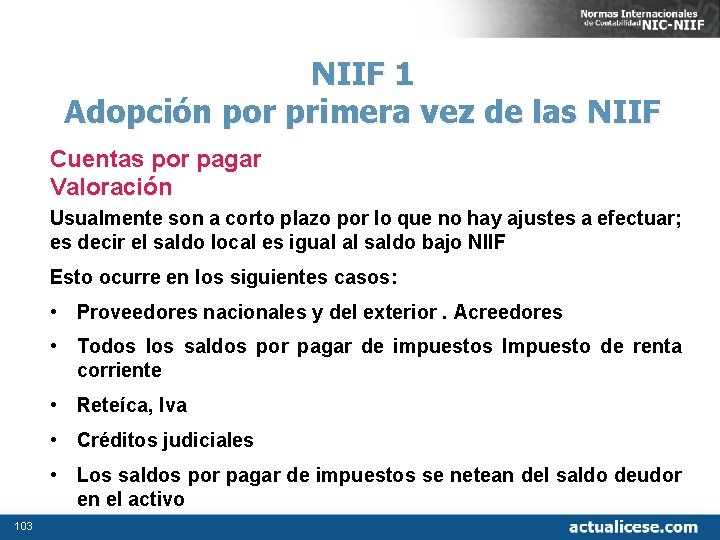 Normas Internacionales de Contabilidad NIC-NIIF

NIIF 1
Adopción por primera vez de las NIIF

Cuentas por pagar
Valoración

Usualmente son a corto plazo por lo que no hay ajustes a efectuar; es decir el saldo local es igual al saldo bajo NIIF

Esto ocurre en los siguientes casos:

• Proveedores nacionales y del exterior . Acreedores

• Todos los saldos por pagar de impuestos Impuesto de renta corriente

• Reteíca, Iva

• Créditos judiciales

• Los saldos por pagar de impuestos se netean del saldo deudor en el activo

103

actualicese.com